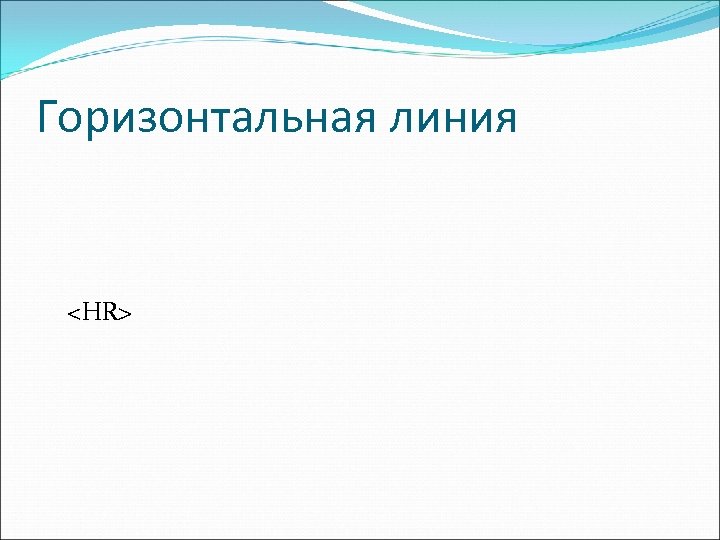 Горизонтальная линия

<HR>